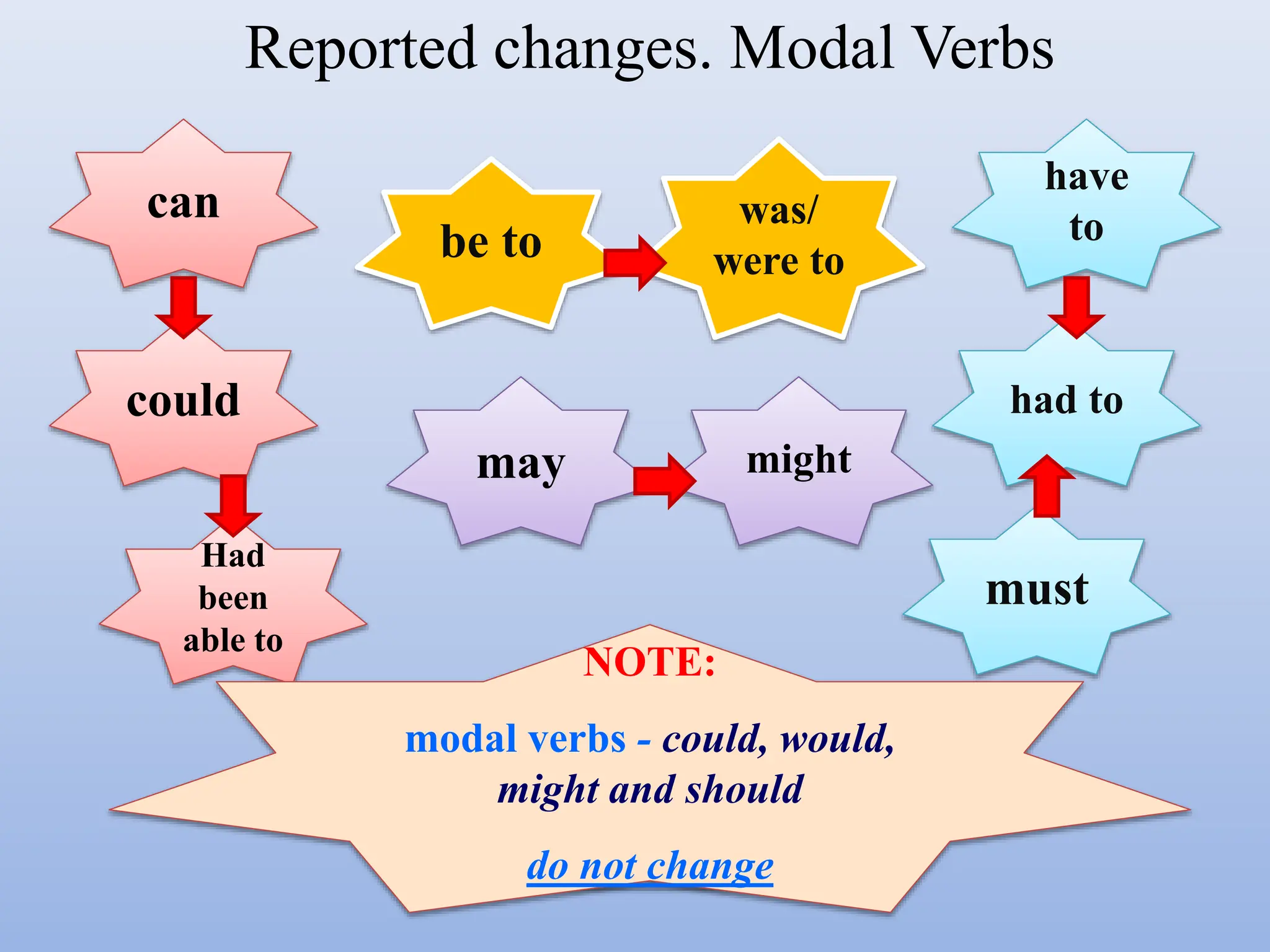 Reported changes. Modal Verbs

can

could

Had been able to

be to

was/ were to

may

might

have to

had to

must

NOTE:

modal verbs - could, would, might and should

do not change